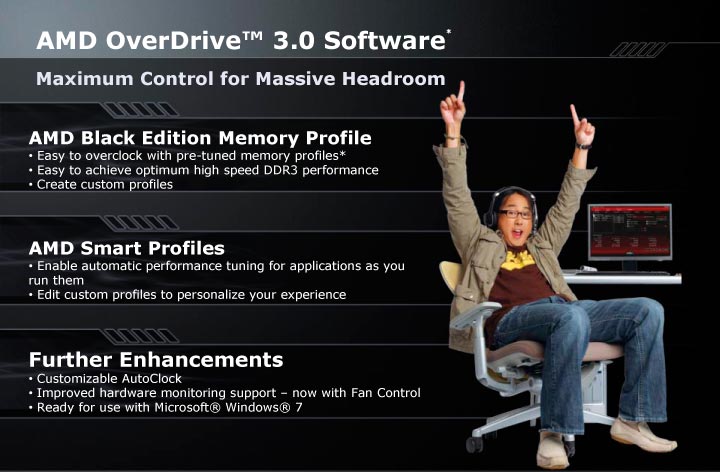 AMD OverDrive™ 3.0 Software*

Maximum Control for Massive Headroom

AMD Black Edition Memory Profile
• Easy to overclock with pre-tuned memory profiles*
• Easy to achieve optimum high speed DDR3 performance
• Create custom profiles

AMD Smart Profiles
• Enable automatic performance tuning for applications as you run them
• Edit custom profiles to personalize your experience

Further Enhancements
• Customizable AutoClock
• Improved hardware monitoring support – now with Fan Control
• Ready for use with Microsoft® Windows® 7